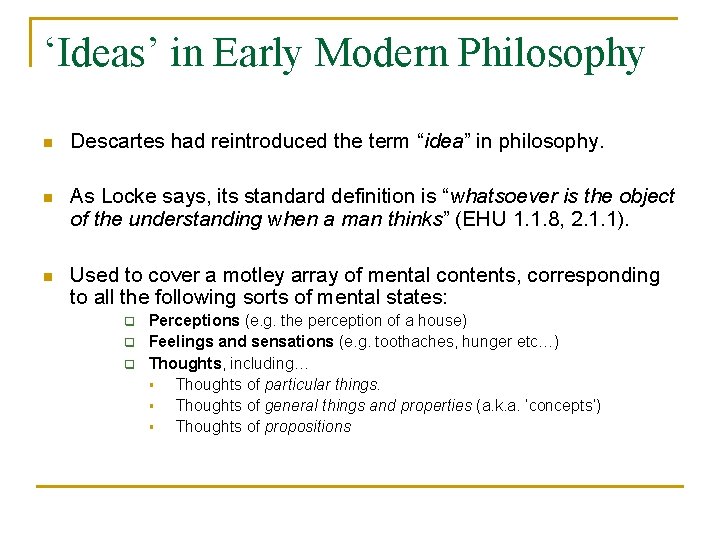 ‘Ideas’ in Early Modern Philosophy

Descartes had reintroduced the term “idea” in philosophy.

As Locke says, its standard definition is “whatsoever is the object of the understanding when a man thinks” (EHU 1.1.8, 2.1.1).

Used to cover a motley array of mental contents, corresponding to all the following sorts of mental states:

Perceptions (e.g. the perception of a house)
Feelings and sensations (e.g. toothaches, hunger etc…)
Thoughts, including…
Thoughts of particular things.
Thoughts of general things and properties (a.k.a. 'concepts')
Thoughts of propositions